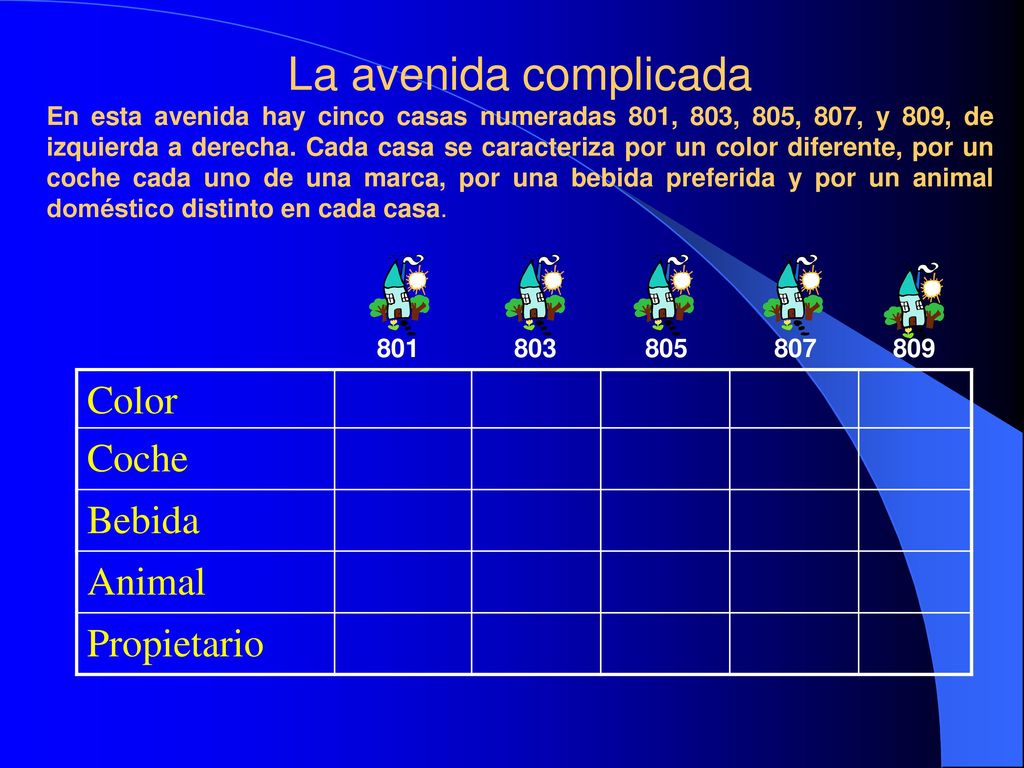 La avenida complicada

En esta avenida hay cinco casas numeradas 801, 803, 805, 807, y 809, de izquierda a derecha. Cada casa se caracteriza por un color diferente, por un coche cada uno de una marca, por una bebida preferida y por un animal doméstico distinto en cada casa.

| | 801 | 803 | 805 | 807 | 809 |
|---|---|---|---|---|---|
| Color | | | | | |
| Coche | | | | | |
| Bebida | | | | | |
| Animal | | | | | |
| Propietario | | | | | |